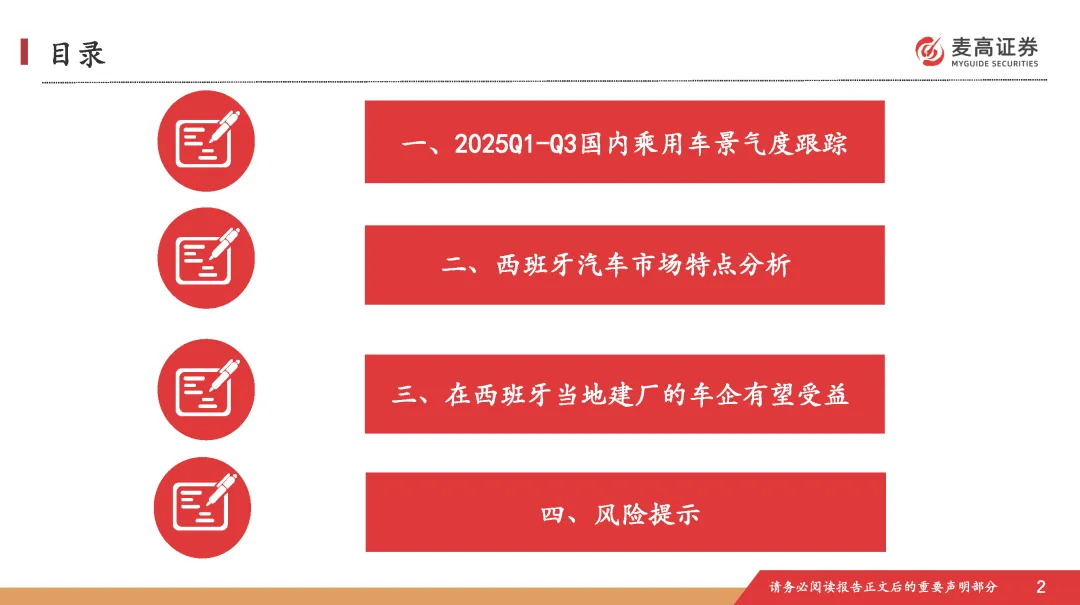 目录

麦高证券
MYGUIDE SECURITIES

一、2025Q1-Q3国内乘用车景气度跟踪

二、西班牙汽车市场特点分析

三、在西班牙当地建厂的车企有望受益

四、风险提示

请务必阅读报告正文后的重要声明部分 2